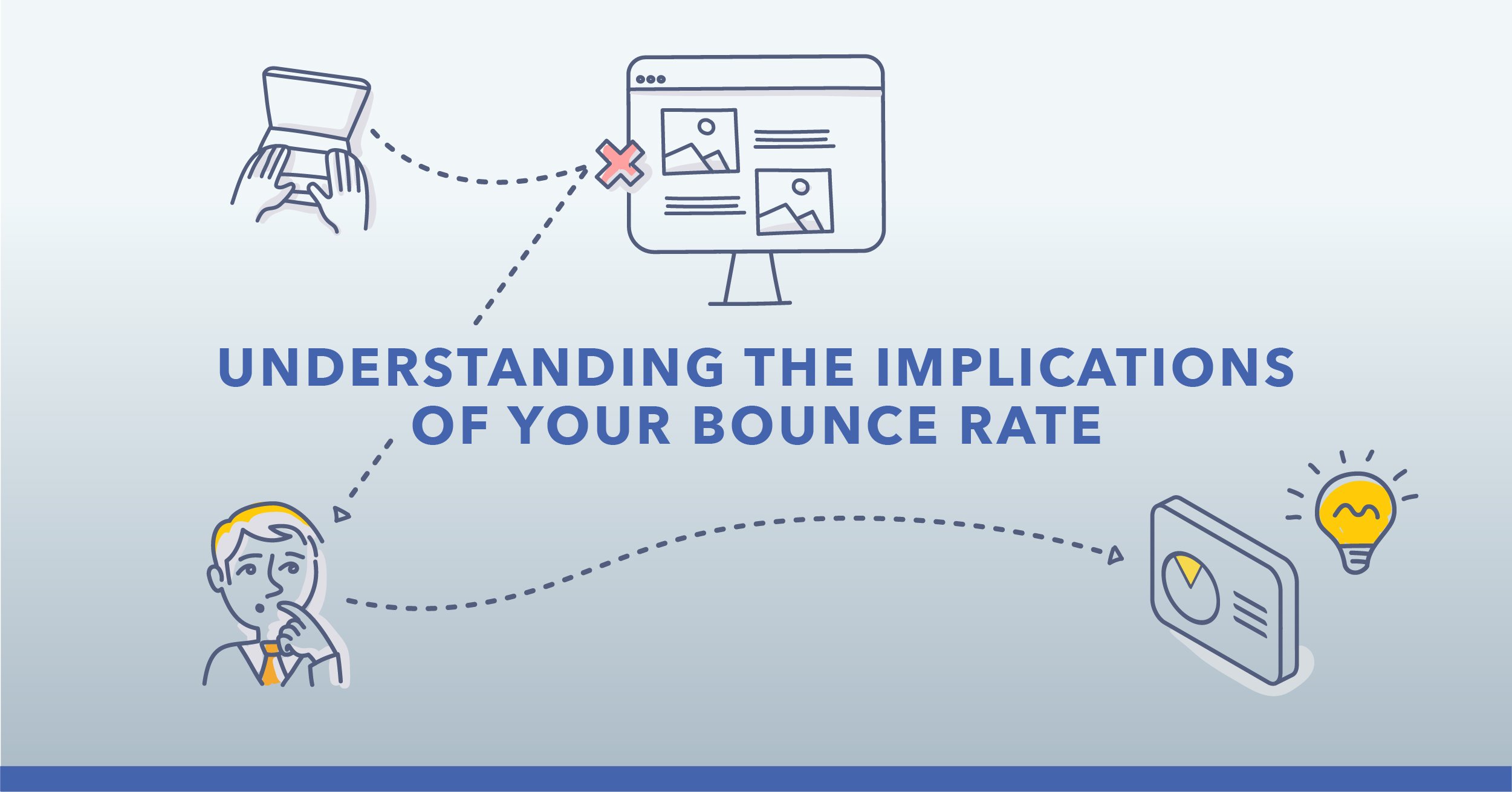 UNDERSTANDING THE IMPLICATIONS OF YOUR BOUNCE RATE